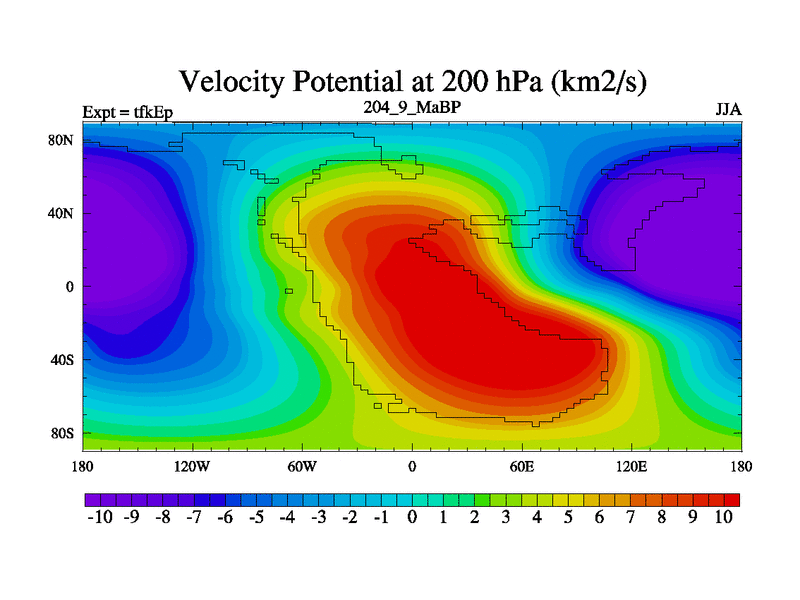 Velocity Potential at 200 hPa (km2/s)

Expt = tfkEp

204_9_MaBP

JJA

80N
40N
0
40S
80S

180
120W
60W
0
60E
120E
180

-10 -9 -8 -7 -6 -5 -4 -3 -2 -1 0 1 2 3 4 5 6 7 8 9 10